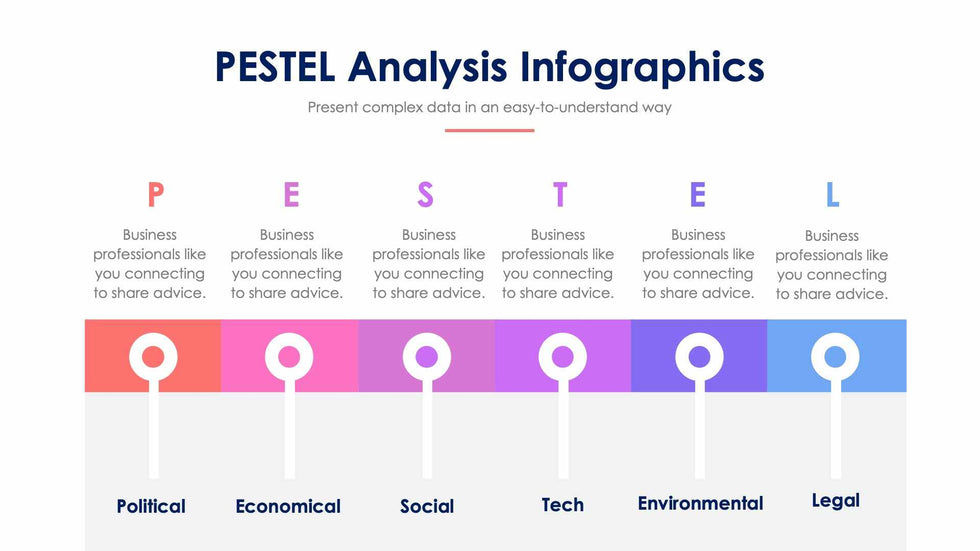 PESTEL Analysis Infographics
Present complex data in an easy-to-understand way

P
Business professionals like you connecting to share advice.

E
Business professionals like you connecting to share advice.

S
Business professionals like you connecting to share advice.

T
Business professionals like you connecting to share advice.

E
Business professionals like you connecting to share advice.

L
Business professionals like you connecting to share advice.

Political
Economical
Social
Tech
Environmental
Legal